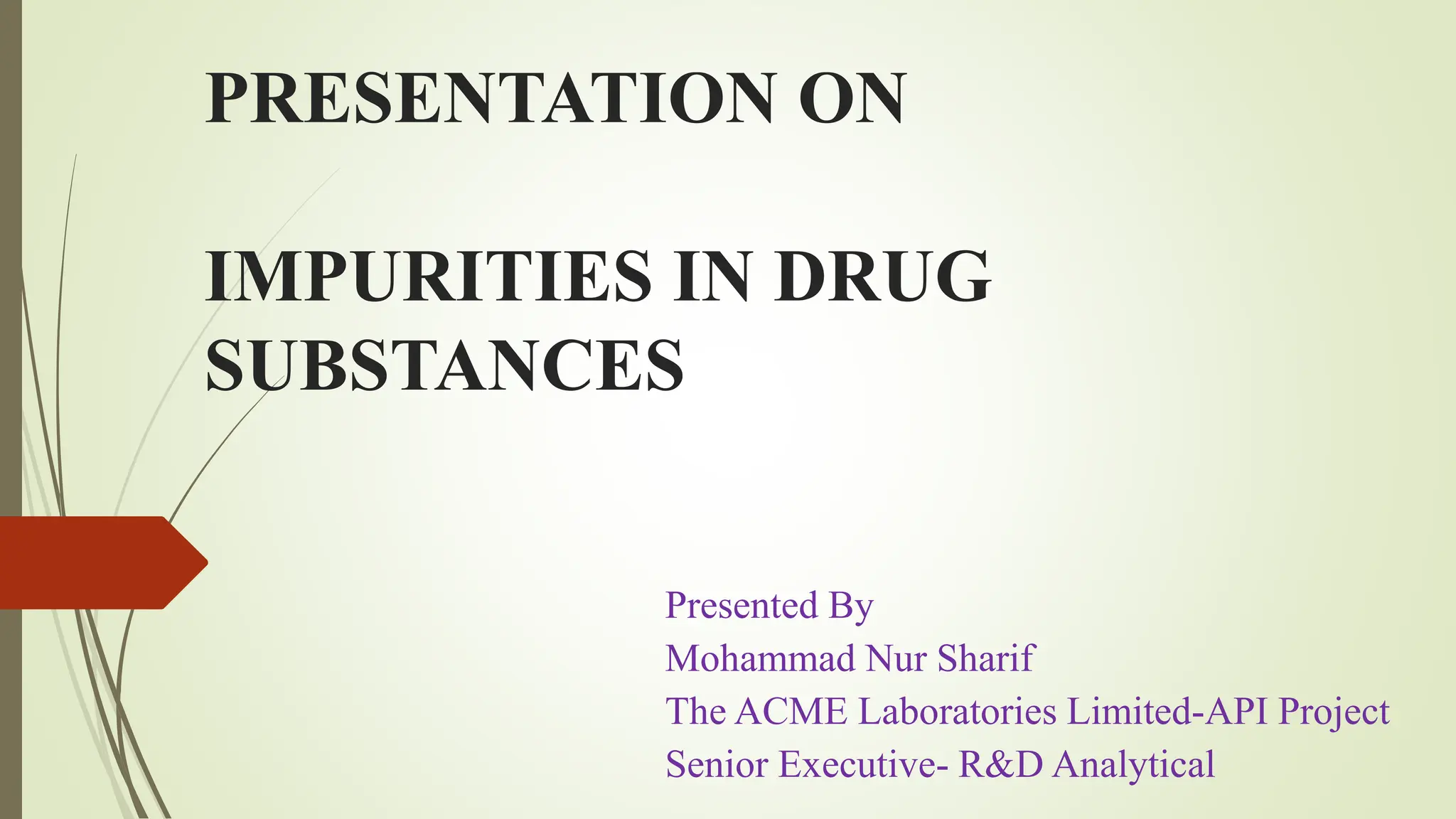 PRESENTATION ON

IMPURITIES IN DRUG SUBSTANCES

Presented By
Mohammad Nur Sharif
The ACME Laboratories Limited-API Project
Senior Executive- R&D Analytical